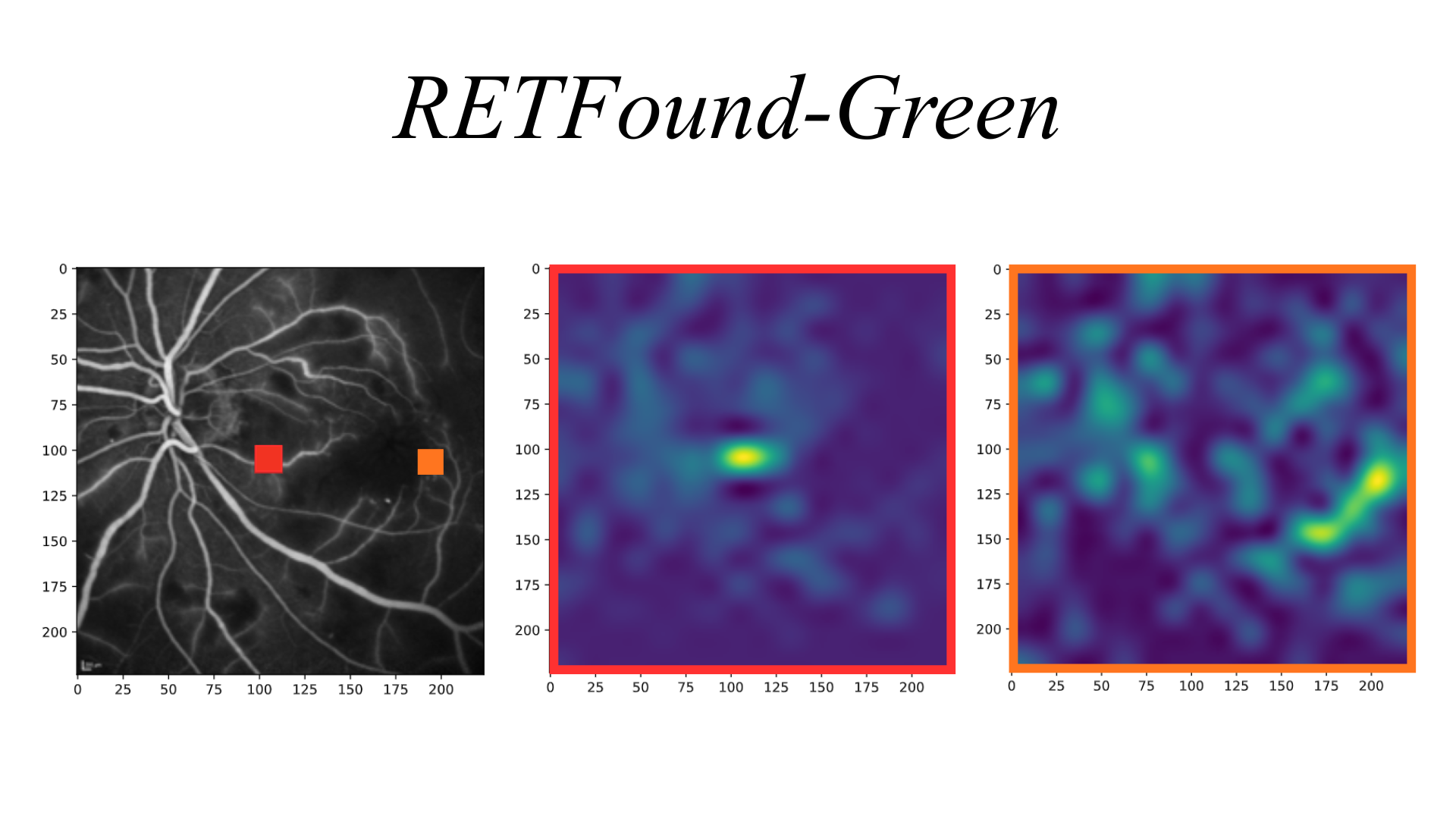 RETFound-Green

0
25
50
75
100
125
150
175
200
0 25 50 75 100 125 150 175 200

0
25
50
75
100
125
150
175
200
0 25 50 75 100 125 150 175 200

0
25
50
75
100
125
150
175
200
0 25 50 75 100 125 150 175 200